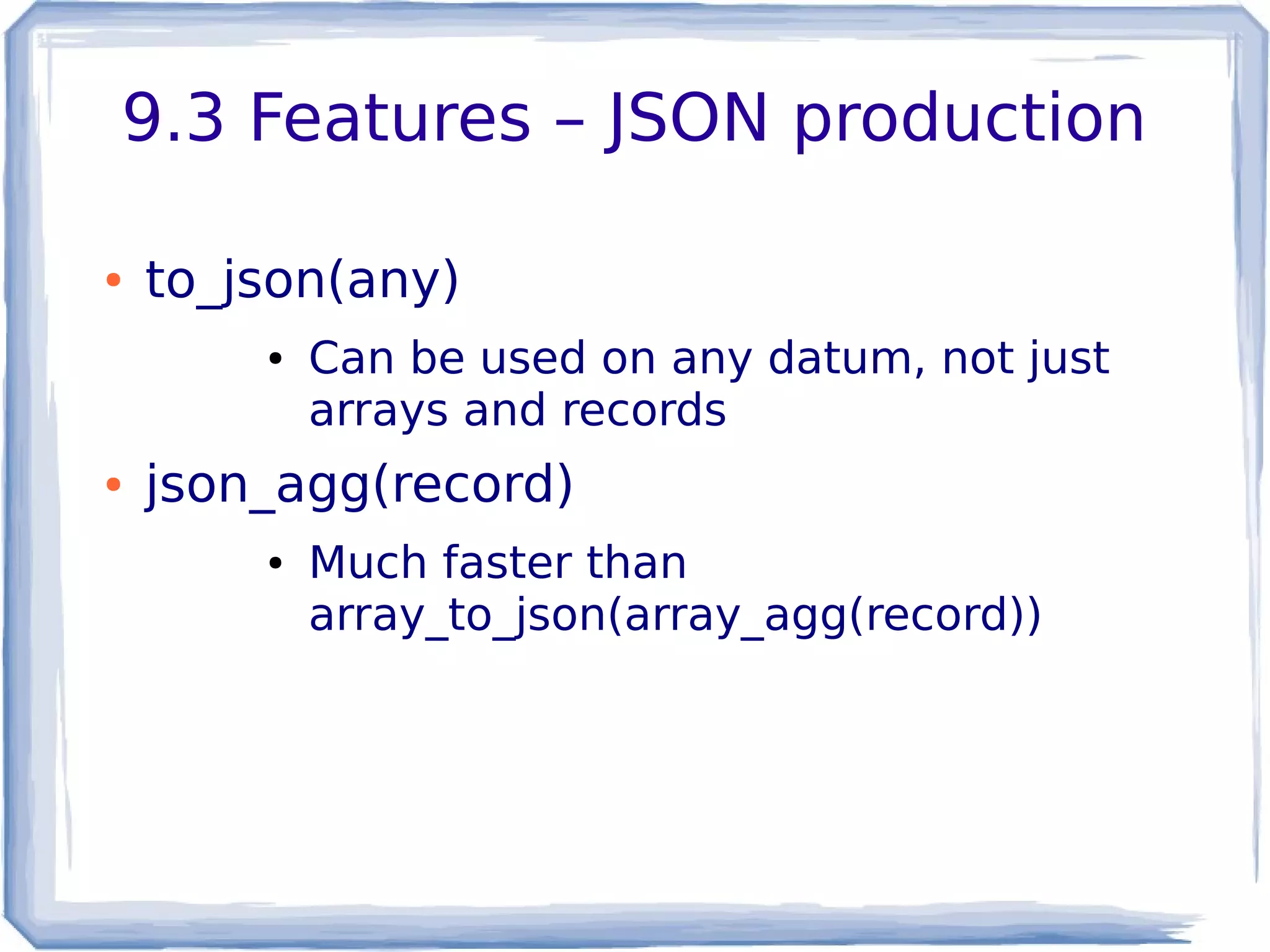 9.3 Features – JSON production

• to_json(any)
  • Can be used on any datum, not just arrays and records
• json_agg(record)
  • Much faster than array_to_json(array_agg(record))